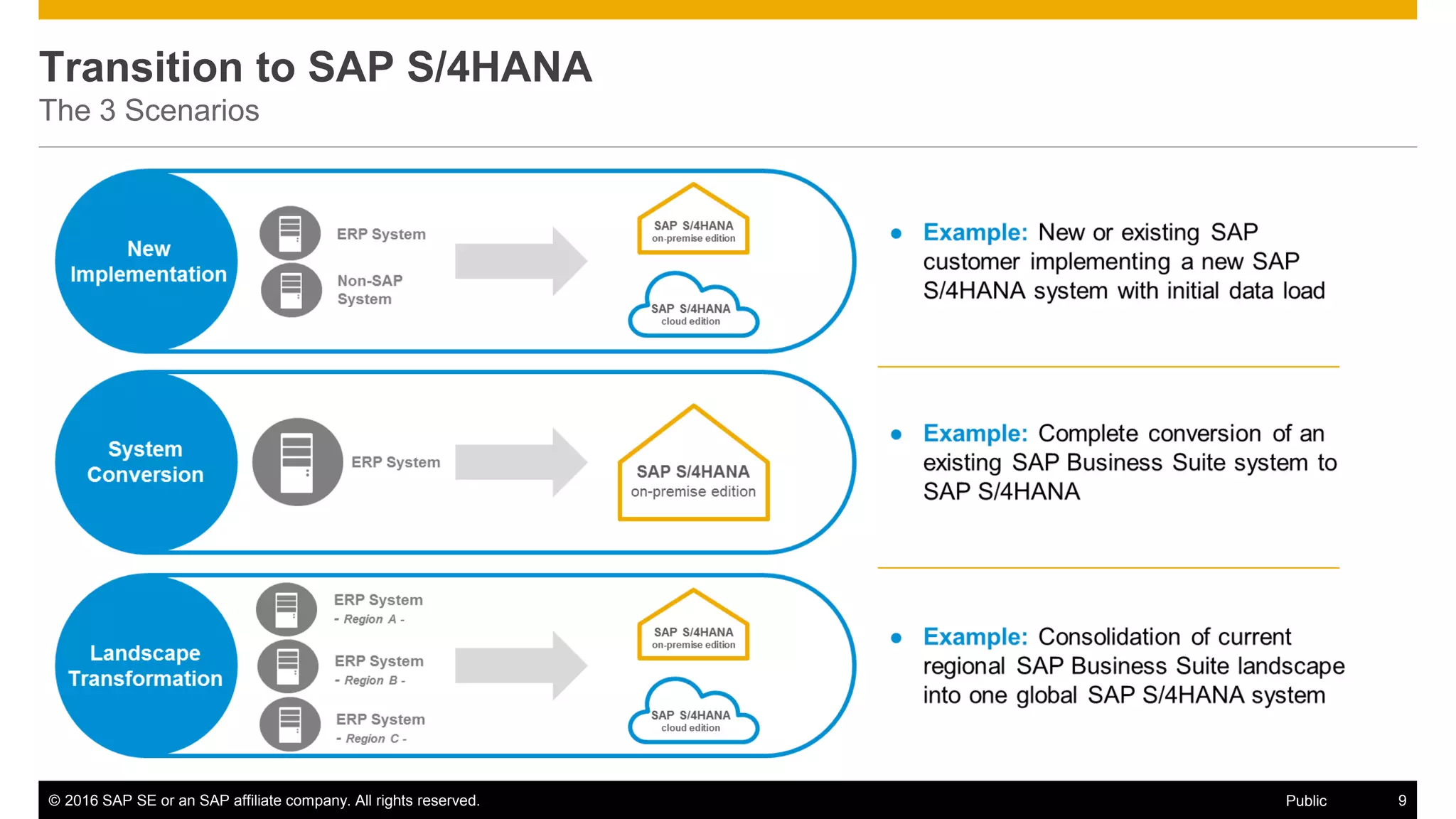 Transition to SAP S/4HANA
The 3 Scenarios

New Implementation

ERP System

Non-SAP System

SAP S/4HANA
on-premise edition

SAP S/4HANA
cloud edition

• Example: New or existing SAP customer implementing a new SAP S/4HANA system with initial data load

System Conversion

ERP System

SAP S/4HANA
on-premise edition

• Example: Complete conversion of an existing SAP Business Suite system to SAP S/4HANA

Landscape Transformation

ERP System
- Region A -

ERP System
- Region B -

ERP System
- Region C -

SAP S/4HANA
on-premise edition

SAP S/4HANA
cloud edition

• Example: Consolidation of current regional SAP Business Suite landscape into one global SAP S/4HANA system

© 2016 SAP SE or an SAP affiliate company. All rights reserved.

Public

9